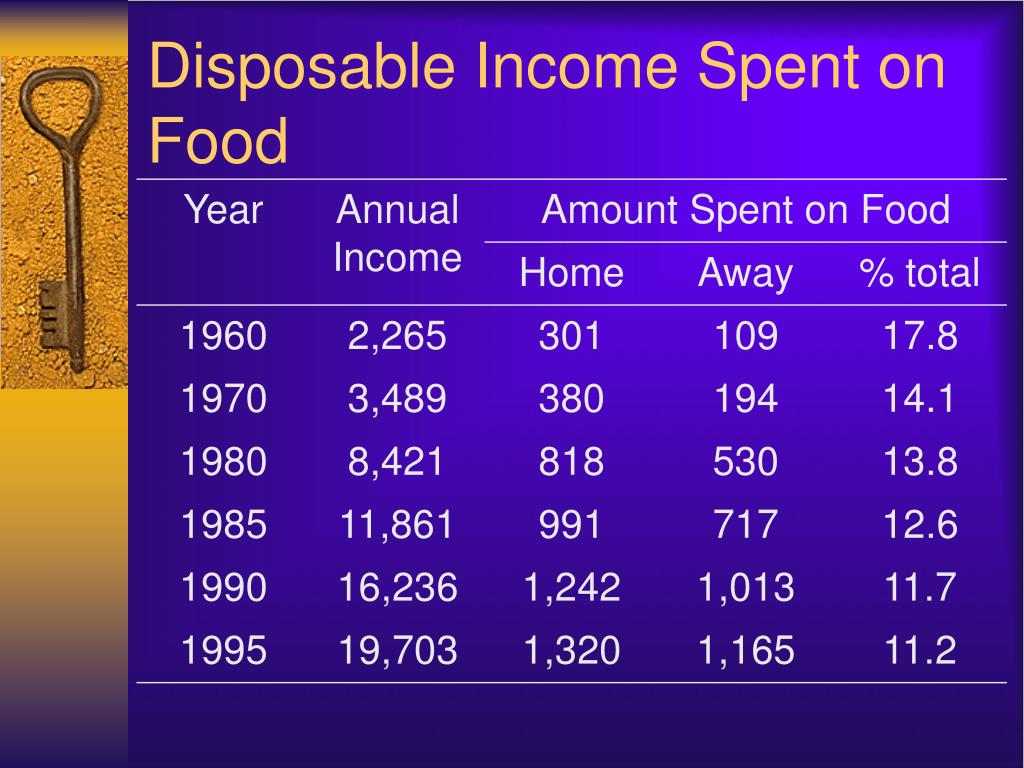 Disposable Income Spent on Food

| Year | Annual Income | Amount Spent on Food | | |
|---|---|---|---|---|
| | | Home | Away | % total |
| 1960 | 2,265 | 301 | 109 | 17.8 |
| 1970 | 3,489 | 380 | 194 | 14.1 |
| 1980 | 8,421 | 818 | 530 | 13.8 |
| 1985 | 11,861 | 991 | 717 | 12.6 |
| 1990 | 16,236 | 1,242 | 1,013 | 11.7 |
| 1995 | 19,703 | 1,320 | 1,165 | 11.2 |